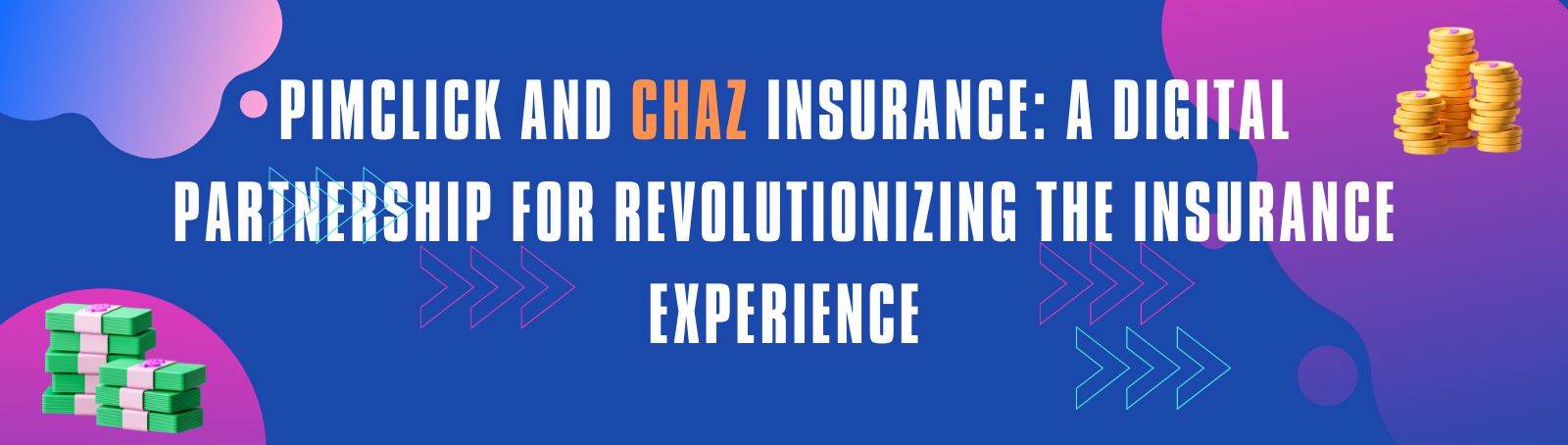 PIMCLICK AND CHAZ INSURANCE: A DIGITAL PARTNERSHIP FOR REVOLUTIONIZING THE INSURANCE EXPERIENCE